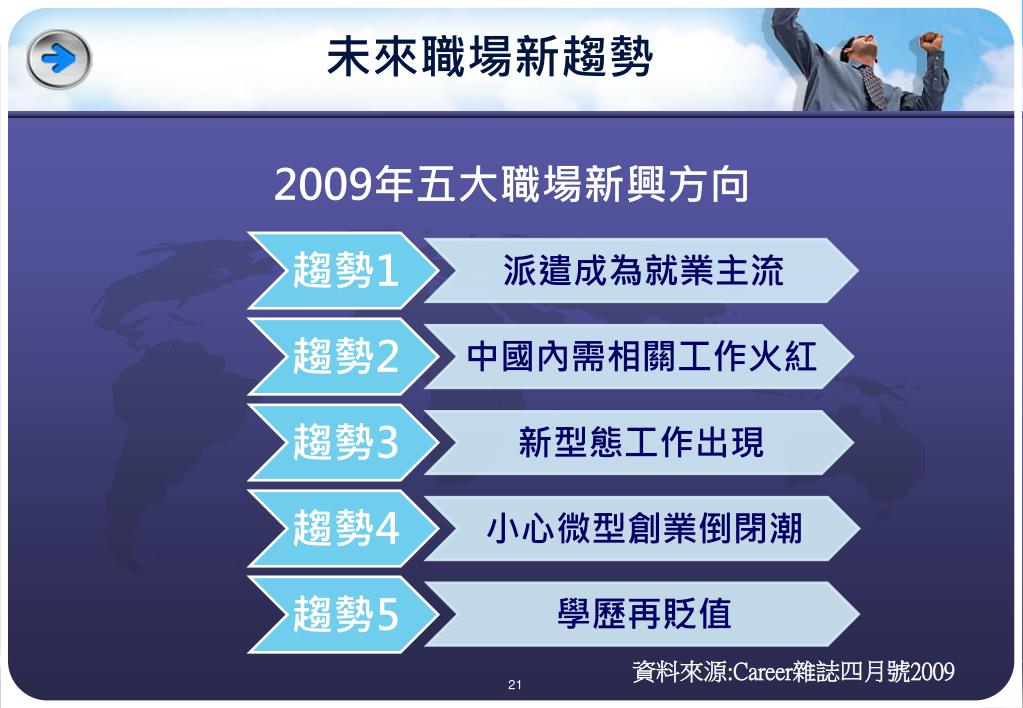 未來職場新趨勢

2009年五大職場新興方向

趨勢1 派遣成為就業主流

趨勢2 中國內需相關工作火紅

趨勢3 新型態工作出現

趨勢4 小心微型創業倒閉潮

趨勢5 學歷再貶值

資料來源:Career雜誌四月號2009

21